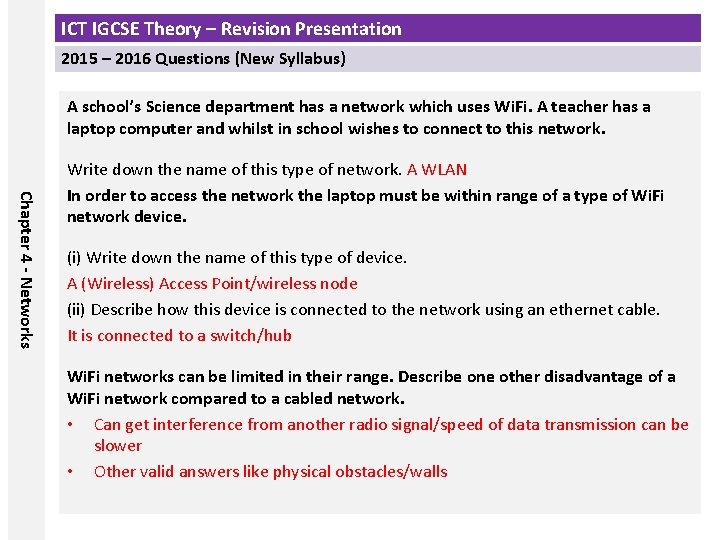 ICT IGCSE Theory – Revision Presentation

2015 – 2016 Questions (New Syllabus)

Chapter 4 - Networks

A school's Science department has a network which uses WiFi. A teacher has a laptop computer and whilst in school wishes to connect to this network.

Write down the name of this type of network. A WLAN

In order to access the network the laptop must be within range of a type of WiFi network device.

(i) Write down the name of this type of device.

A (Wireless) Access Point/wireless node

(ii) Describe how this device is connected to the network using an ethernet cable.

It is connected to a switch/hub

WiFi networks can be limited in their range. Describe one other disadvantage of a WiFi network compared to a cabled network.

• Can get interference from another radio signal/speed of data transmission can be slower

• Other valid answers like physical obstacles/walls